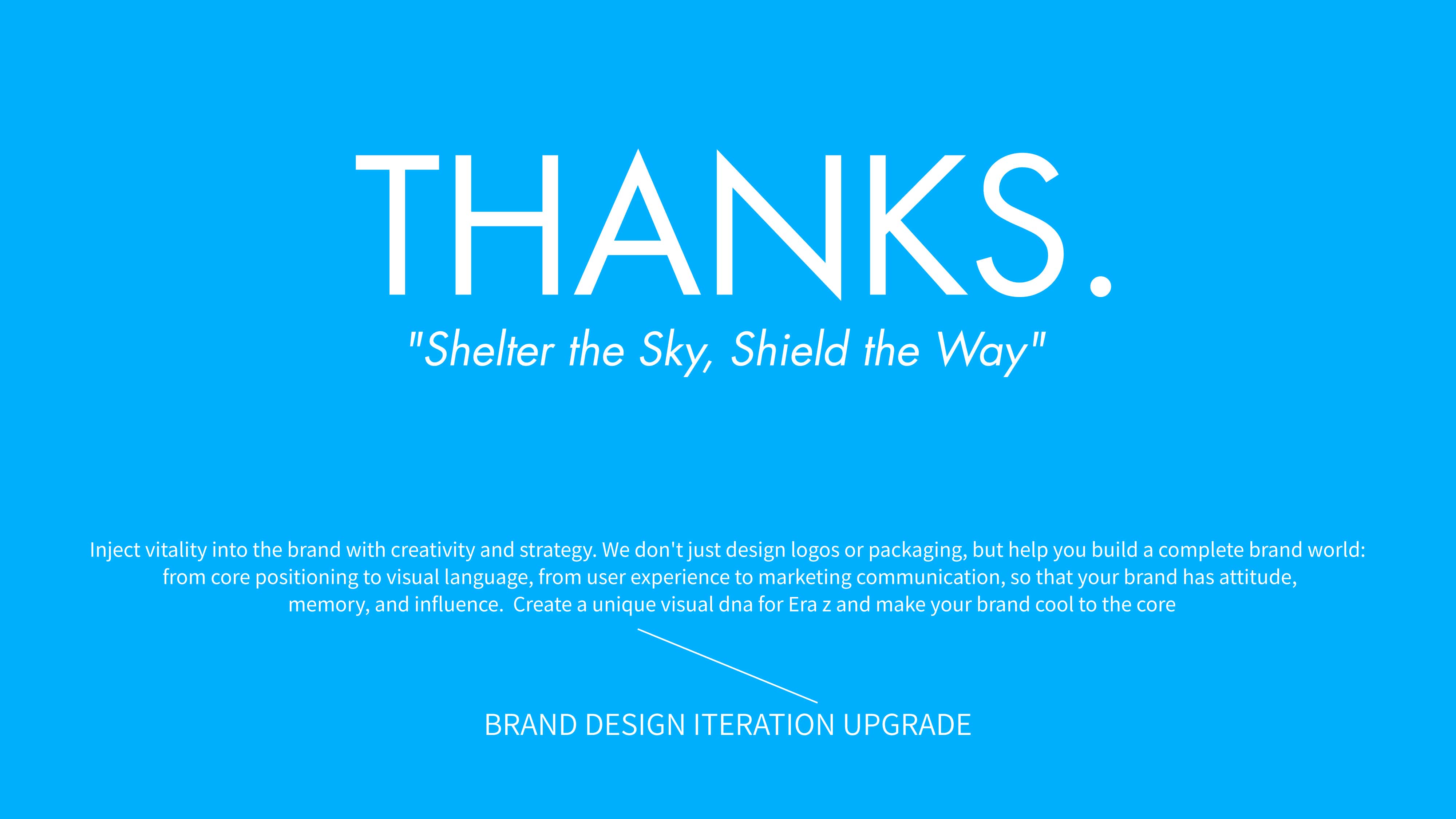 THANKS.

"Shelter the Sky, Shield the Way"

Inject vitality into the brand with creativity and strategy. We don't just design logos or packaging, but help you build a complete brand world: from core positioning to visual language, from user experience to marketing communication, so that your brand has attitude, memory, and influence. Create a unique visual dna for Era z and make your brand cool to the core

BRAND DESIGN ITERATION UPGRADE